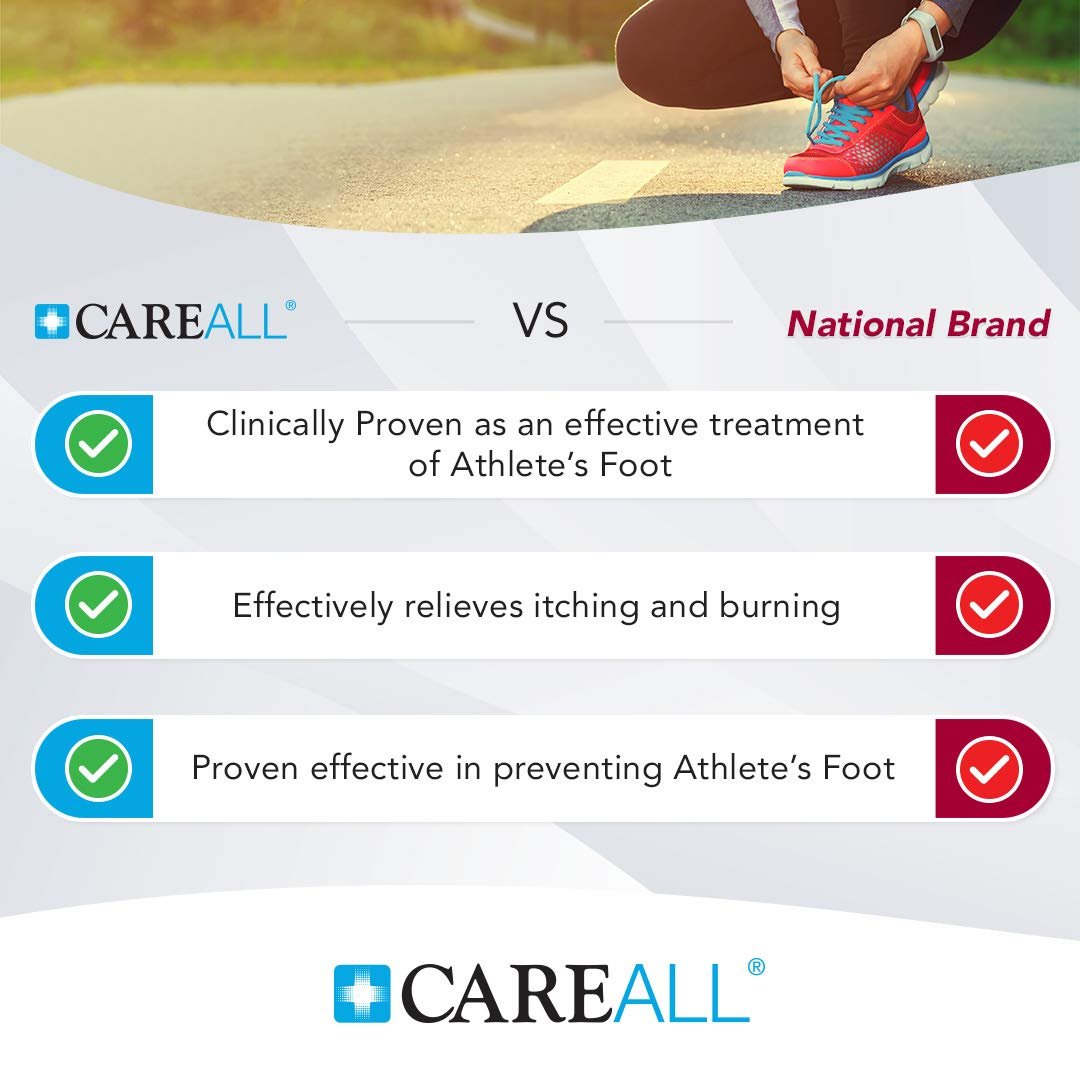 CAREALL®

VS

National Brand

Clinically Proven as an effective treatment of Athlete's Foot

Effectively relieves itching and burning

Proven effective in preventing Athlete's Foot

CAREALL®